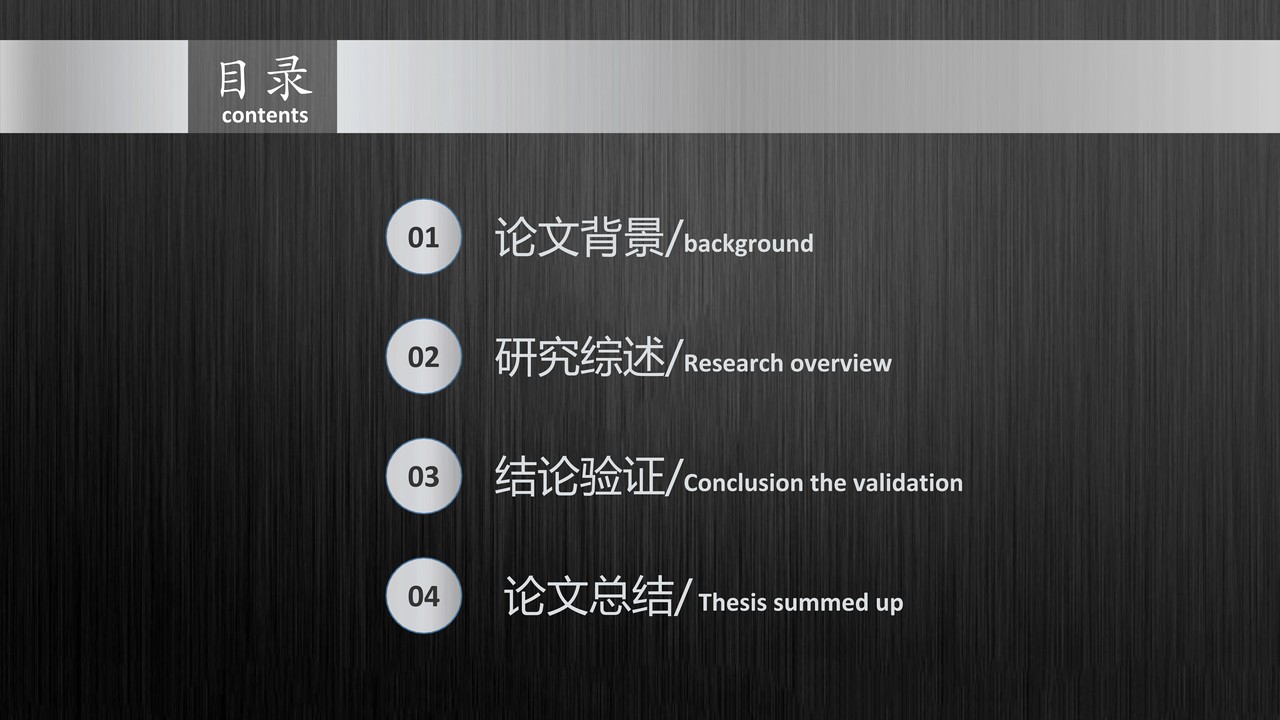 目录
contents

01 论文背景/background

02 研究综述/Research overview

03 结论验证/Conclusion the validation

04 论文总结/ Thesis summed up